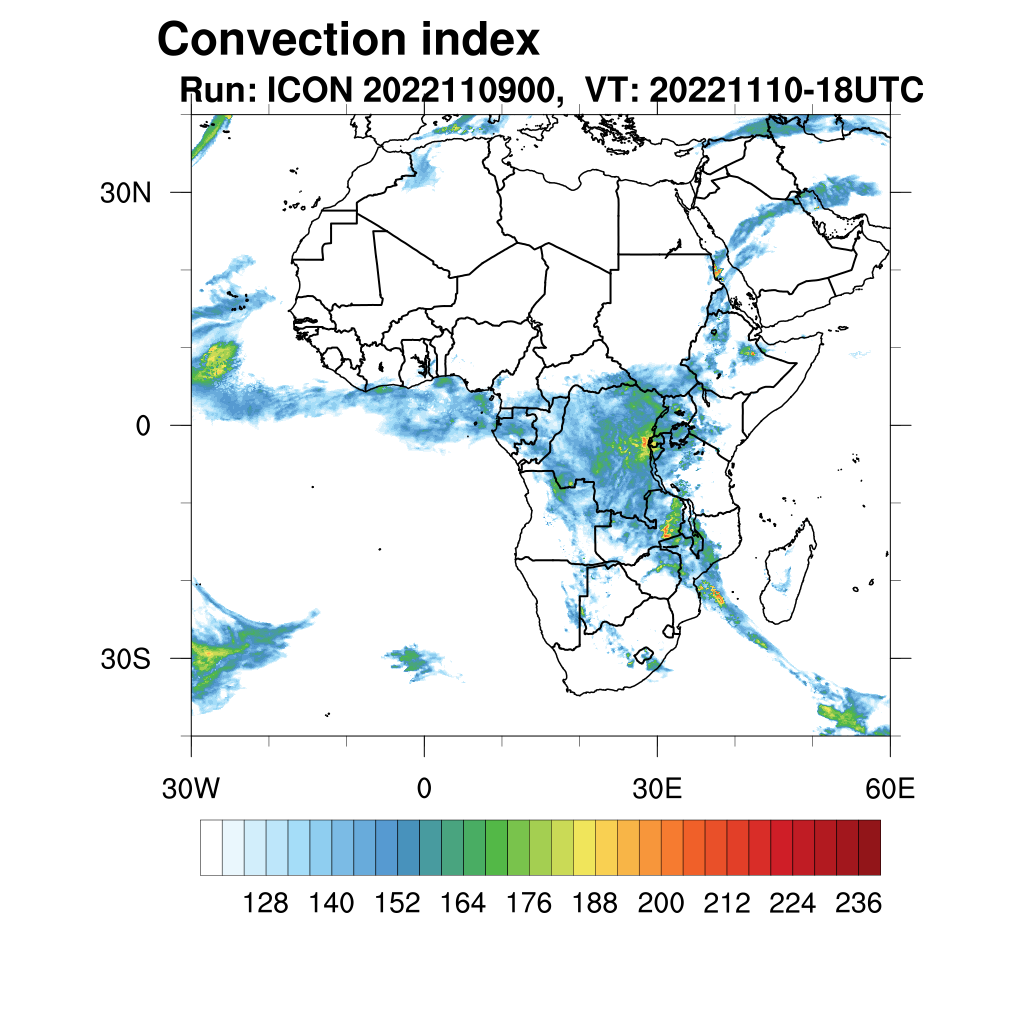 Convection index
Run: ICON 2022110900, VT: 20221110-18UTC

30N
0
30S

30W
0
30E
60E

128 140 152 164 176 188 200 212 224 236